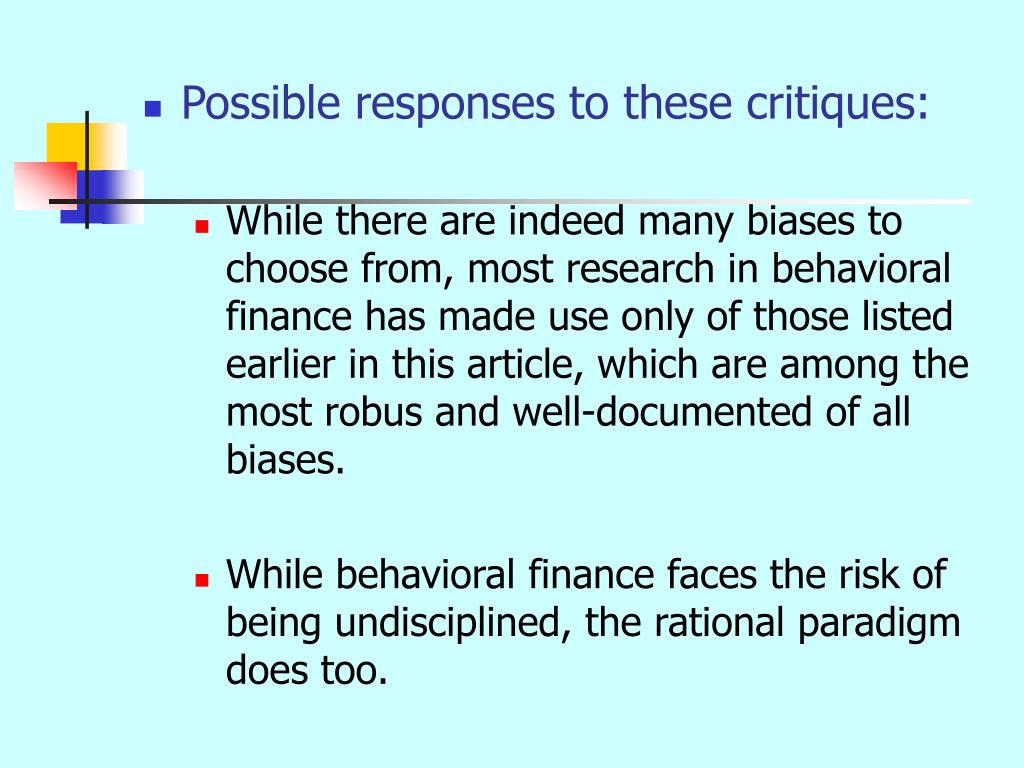 Possible responses to these critiques:

While there are indeed many biases to choose from, most research in behavioral finance has made use only of those listed earlier in this article, which are among the most robus and well-documented of all biases.

While behavioral finance faces the risk of being undisciplined, the rational paradigm does too.